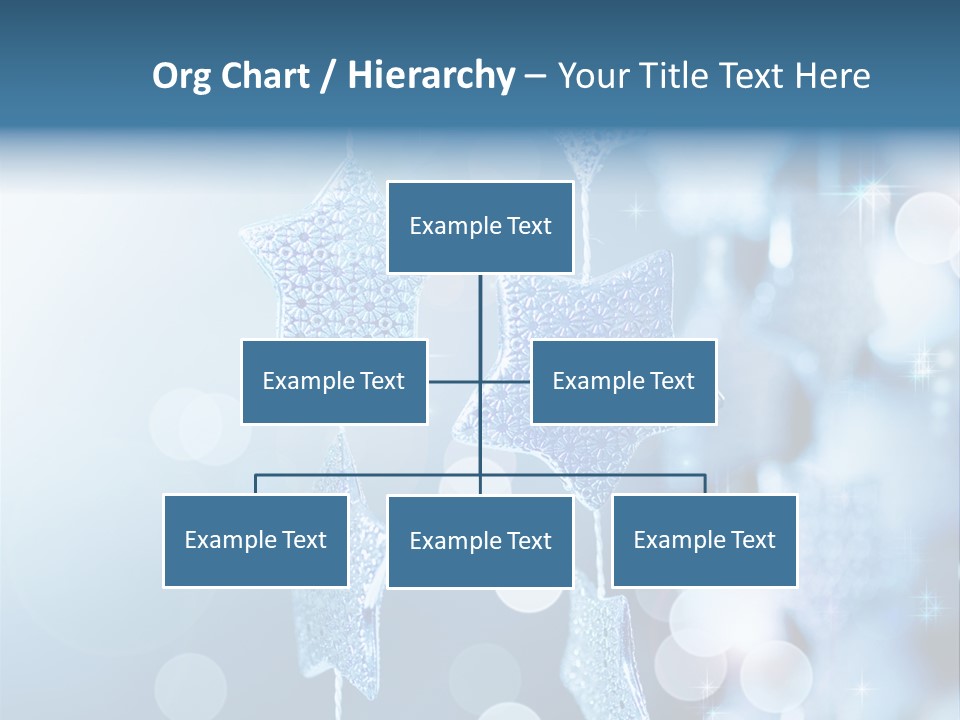 Org Chart / Hierarchy – Your Title Text Here

Example Text

Example Text

Example Text

Example Text

Example Text

Example Text